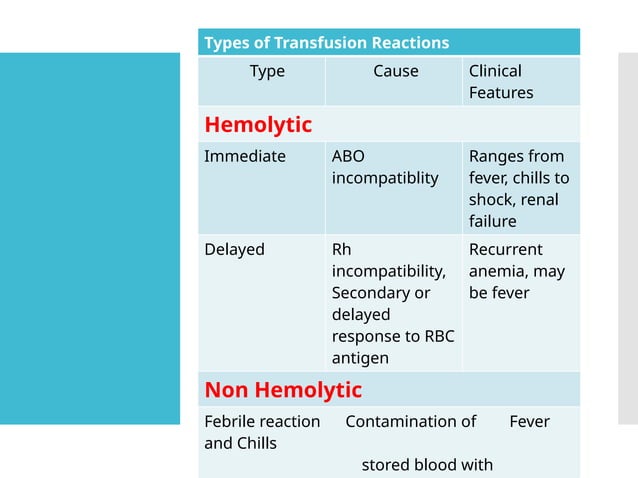 Types of Transfusion Reactions

| Type | Cause | Clinical Features |
|---|---|---|
| **Hemolytic** | | |
| Immediate | ABO incompatiblity | Ranges from fever, chills to shock, renal failure |
| Delayed | Rh incompatibility, Secondary or delayed response to RBC antigen | Recurrent anemia, may be fever |
| **Non Hemolytic** | | |
| Febrile reaction and Chills | Contamination of stored blood with | Fever |